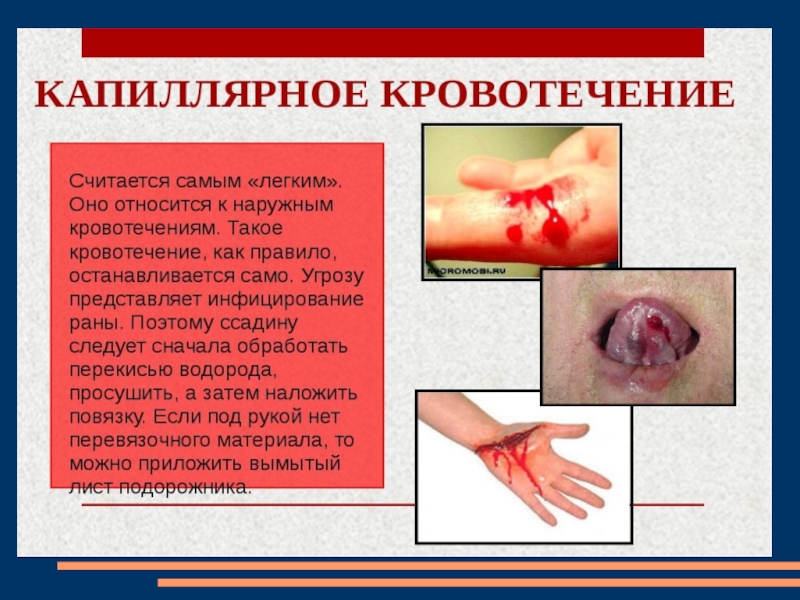 КАПИЛЛЯРНОЕ КРОВОТЕЧЕНИЕ

Считается самым «легким». Оно относится к наружным кровотечениям. Такое кровотечение, как правило, останавливается само. Угрозу представляет инфицирование раны. Поэтому ссадину следует сначала обработать перекисью водорода, просушить, а затем наложить повязку. Если под рукой нет перевязочного материала, то можно приложить вымытый лист подорожника.

MOROMOBI.RU